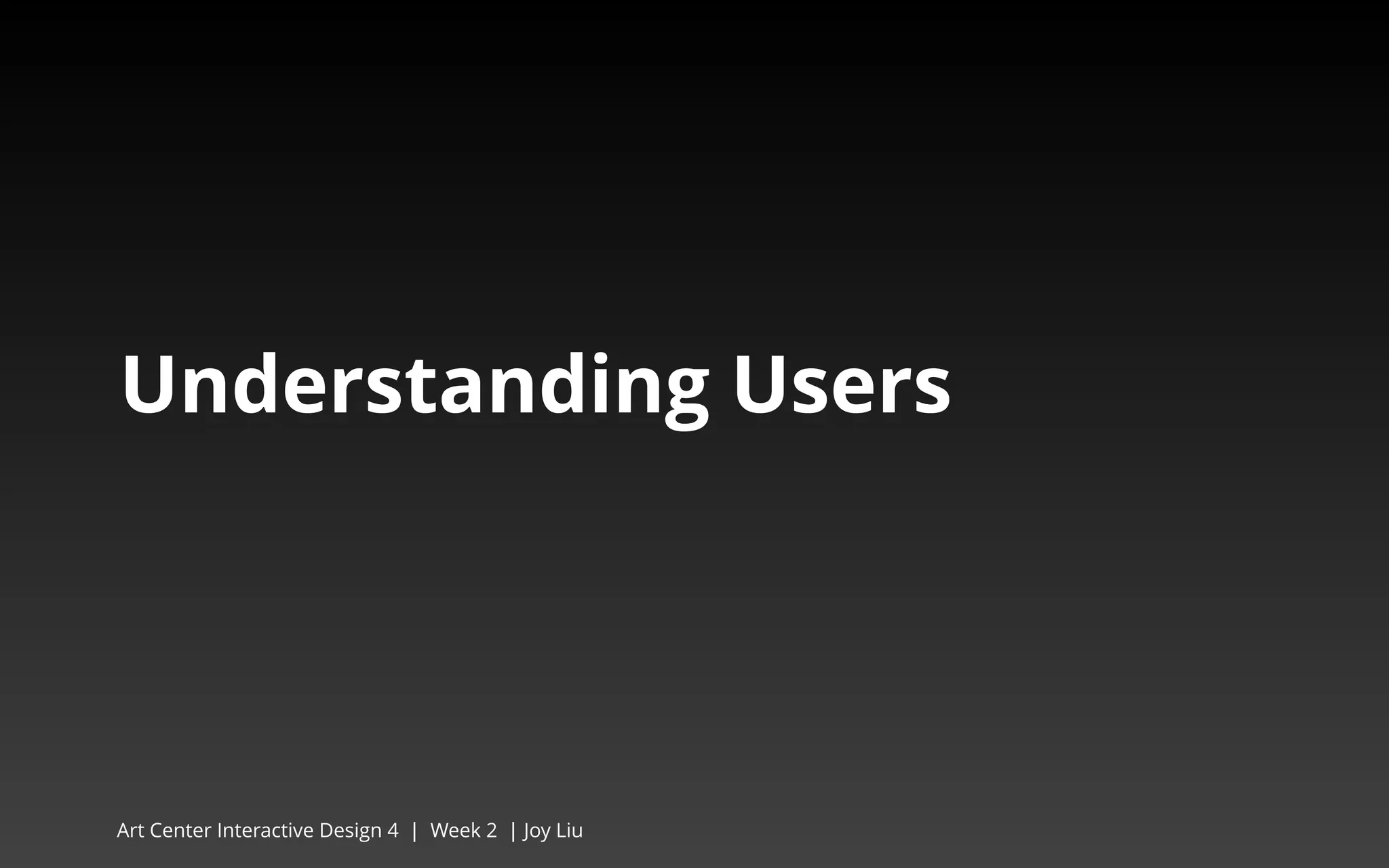 Understanding Users

Art Center Interactive Design 4 | Week 2 | Joy Liu